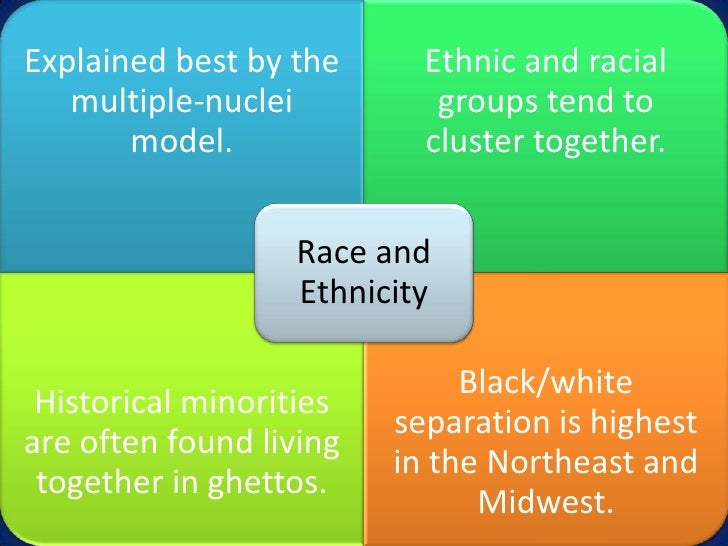 Explained best by the multiple-nuclei model.

Ethnic and racial groups tend to cluster together.

Race and Ethnicity

Historical minorities are often found living together in ghettos.

Black/white separation is highest in the Northeast and Midwest.